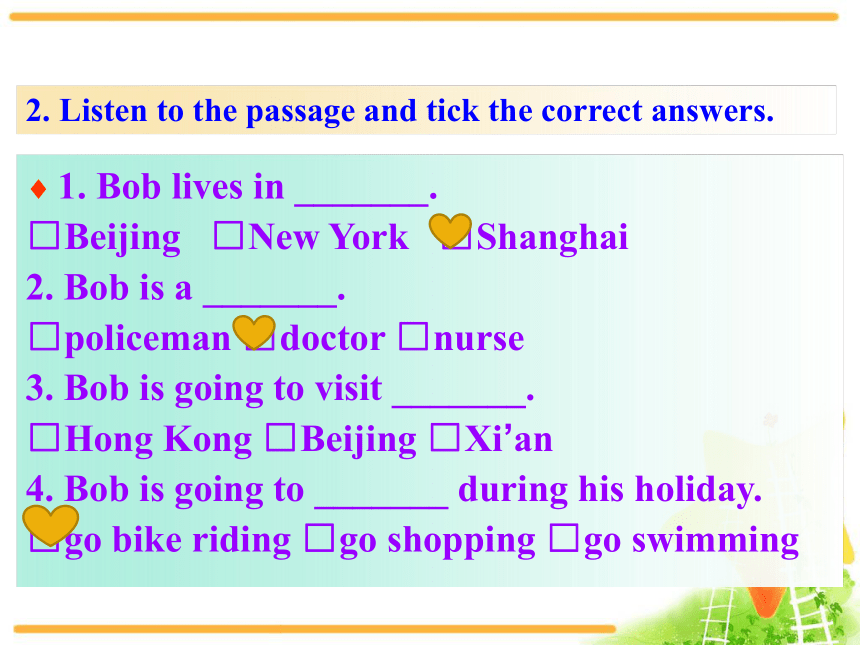 2. Listen to the passage and tick the correct answers.

♦ 1. Bob lives in _______.
□Beijing □New York □Shanghai
2. Bob is a _______.
□policeman □doctor □nurse
3. Bob is going to visit _______.
□Hong Kong □Beijing □Xi’an
4. Bob is going to _______ during his holiday.
□go bike riding □go shopping □go swimming